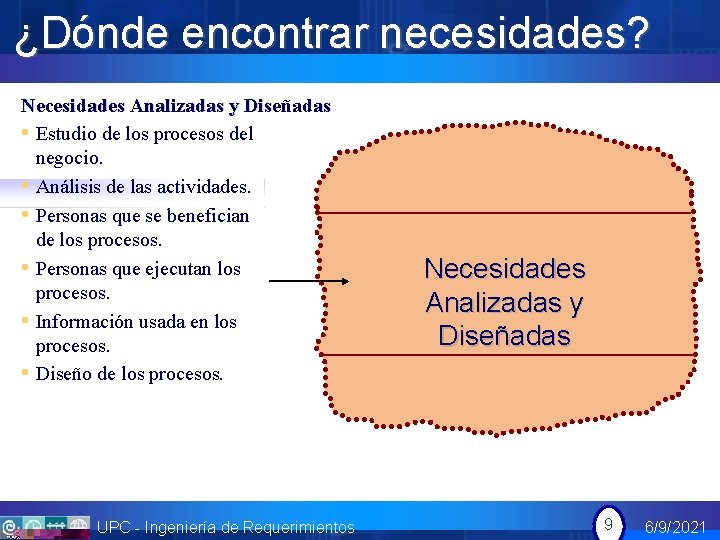 ¿Dónde encontrar necesidades?

Necesidades Analizadas y Diseñadas
• Estudio de los procesos del negocio.
• Análisis de las actividades.
• Personas que se benefician de los procesos.
• Personas que ejecutan los procesos.
• Información usada en los procesos.
• Diseño de los procesos.

Necesidades Analizadas y Diseñadas

UPC - Ingeniería de Requerimientos
9
6/9/2021